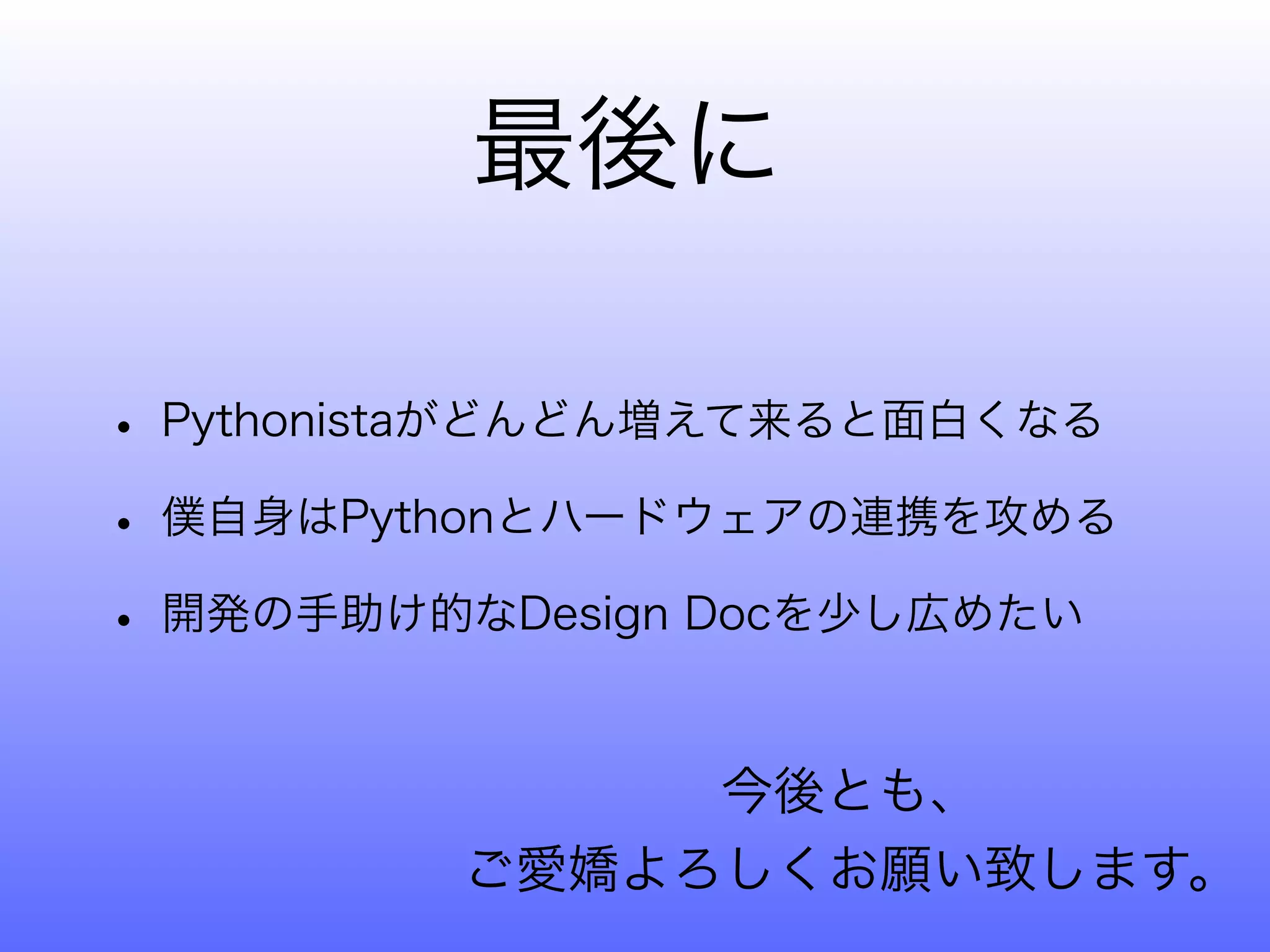 最後に

• Pythonistaがどんどん増えて来ると面白くなる

• 僕自身はPythonとハードウェアの連携を攻める

• 開発の手助け的なDesign Docを少し広めたい

今後とも、
ご愛嬌よろしくお願い致します。